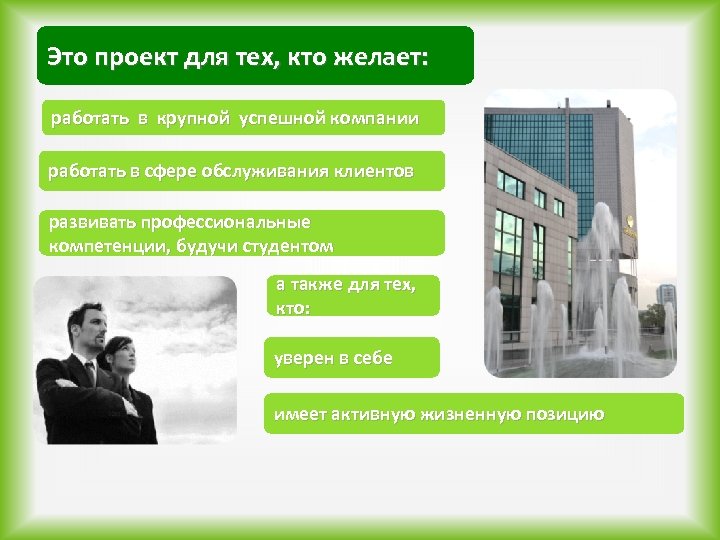 Это проект для тех, кто желает:

работать в крупной успешной компании

работать в сфере обслуживания клиентов

развивать профессиональные компетенции, будучи студентом

а также для тех, кто:

уверен в себе

имеет активную жизненную позицию